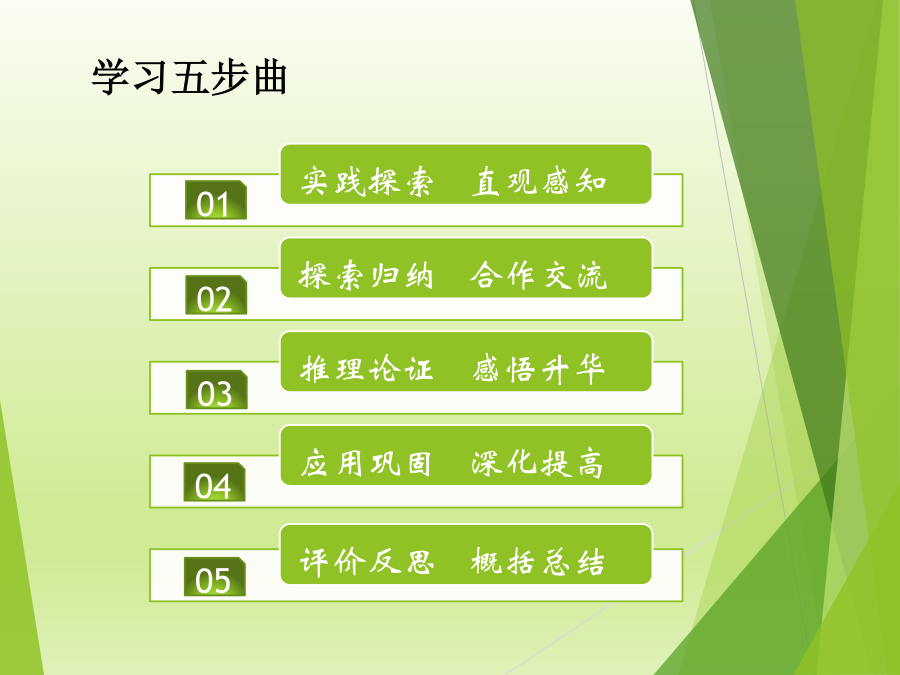 学习五步曲

01 实践探索 直观感知

02 探索归纳 合作交流

03 推理论证 感悟升华

04 应用巩固 深化提高

05 评价反思 概括总结